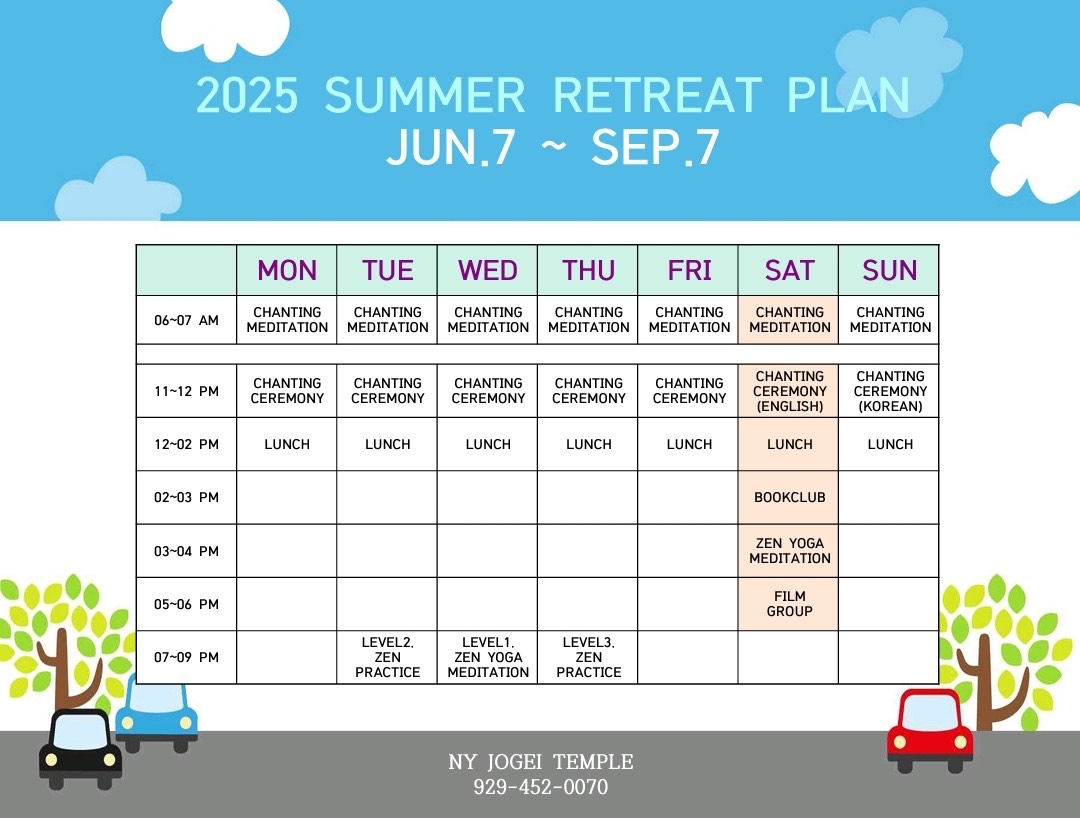 2025 SUMMER RETREAT PLAN
JUN.7 ~ SEP.7

| | MON | TUE | WED | THU | FRI | SAT | SUN |
|---|---|---|---|---|---|---|---|
| 06~07 AM | CHANTING MEDITATION | CHANTING MEDITATION | CHANTING MEDITATION | CHANTING MEDITATION | CHANTING MEDITATION | CHANTING MEDITATION | CHANTING MEDITATION |
| | | | | | | | |
| 11~12 PM | CHANTING CEREMONY | CHANTING CEREMONY | CHANTING CEREMONY | CHANTING CEREMONY | CHANTING CEREMONY | CHANTING CEREMONY (ENGLISH) | CHANTING CEREMONY (KOREAN) |
| 12~02 PM | LUNCH | LUNCH | LUNCH | LUNCH | LUNCH | LUNCH | LUNCH |
| 02~03 PM | | | | | | BOOKCLUB | |
| 03~04 PM | | | | | | ZEN YOGA MEDITATION | |
| 05~06 PM | | | | | | FILM GROUP | |
| 07~09 PM | | LEVEL2. ZEN PRACTICE | LEVEL1. ZEN YOGA MEDITATION | LEVEL3. ZEN PRACTICE | | | |

NY JOGEI TEMPLE
929-452-0070